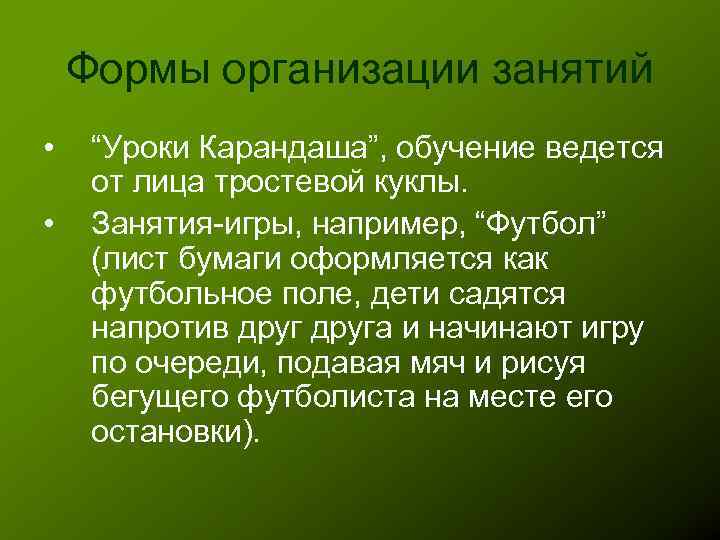 Формы организации занятий

• “Уроки Карандаша”, обучение ведется от лица тростевой куклы.

• Занятия-игры, например, “Футбол” (лист бумаги оформляется как футбольное поле, дети садятся напротив друг друга и начинают игру по очереди, подавая мяч и рисуя бегущего футболиста на месте его остановки).